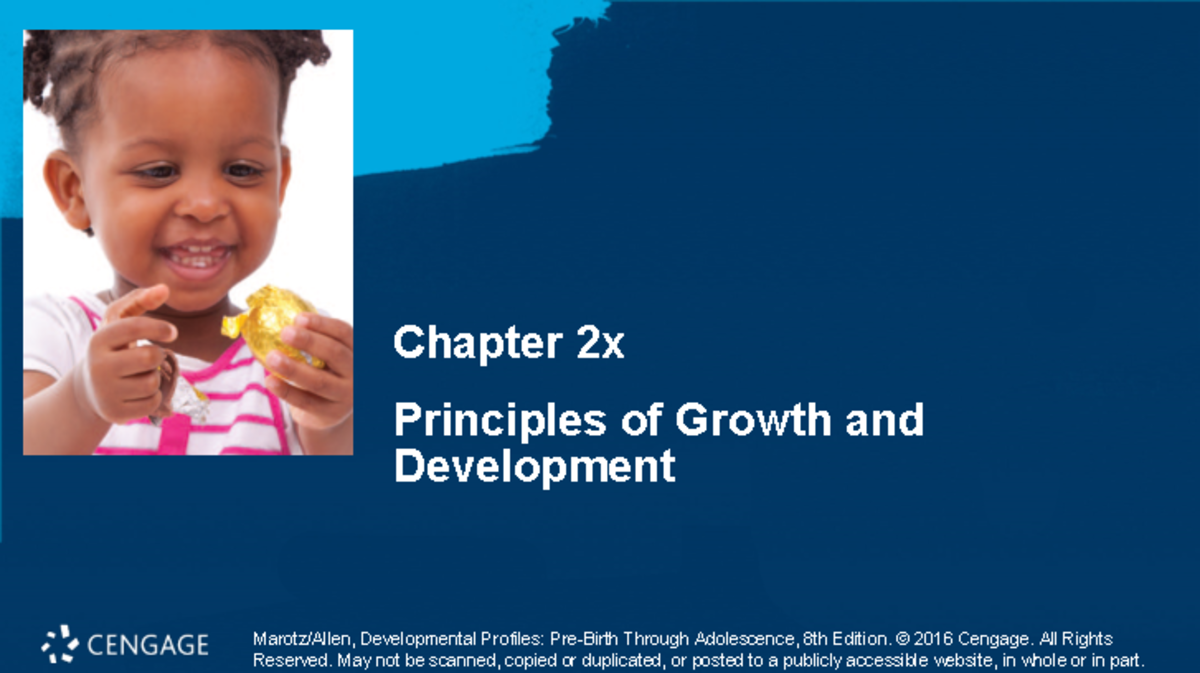 Chapter 2x

Principles of Growth and Development

CENGAGE

Marotz/Allen, Developmental Profiles: Pre-Birth Through Adolescence, 8th Edition. © 2016 Cengage. All Rights Reserved. May not be scanned, copied or duplicated, or posted to a publicly accessible website, in whole or in part.